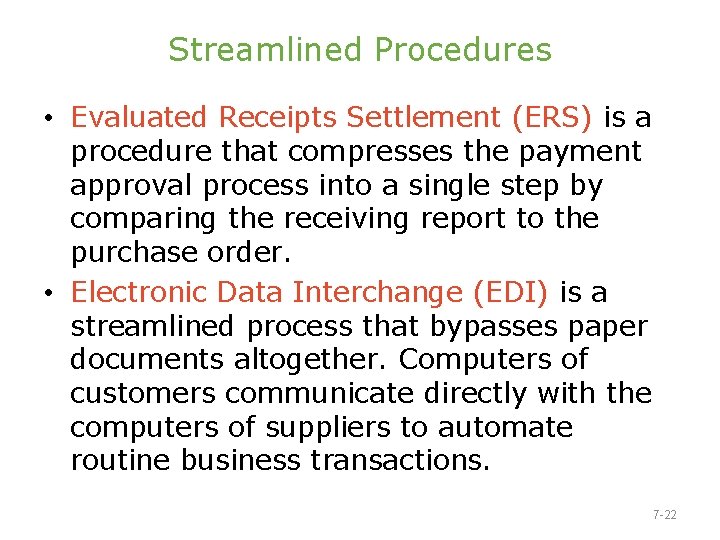 Streamlined Procedures

• Evaluated Receipts Settlement (ERS) is a procedure that compresses the payment approval process into a single step by comparing the receiving report to the purchase order.

• Electronic Data Interchange (EDI) is a streamlined process that bypasses paper documents altogether. Computers of customers communicate directly with the computers of suppliers to automate routine business transactions.

7-22